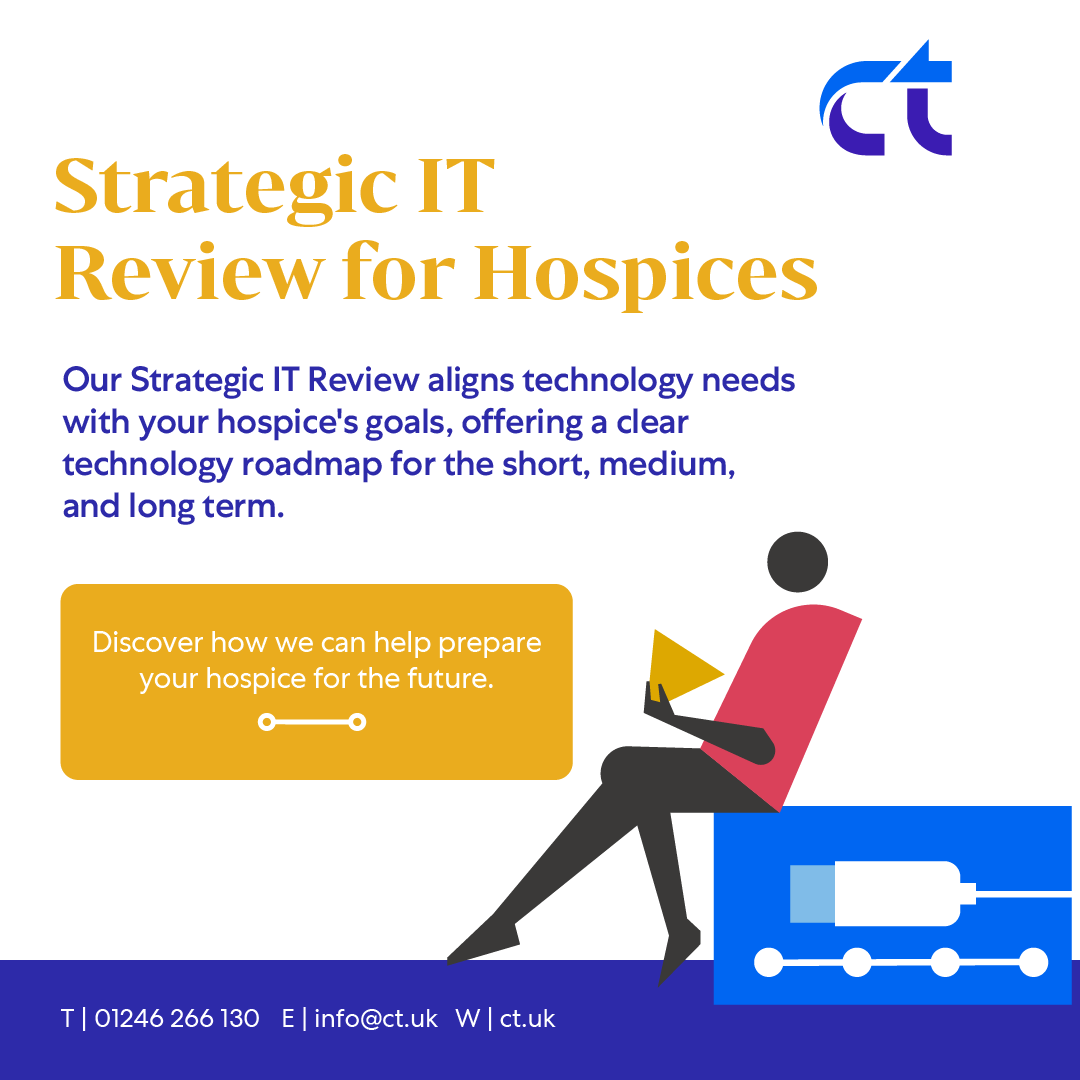 ct

Strategic IT Review for Hospices

Our Strategic IT Review aligns technology needs with your hospice's goals, offering a clear technology roadmap for the short, medium, and long term.

Discover how we can help prepare your hospice for the future.

T | 01246 266 130 E | info@ct.uk W | ct.uk